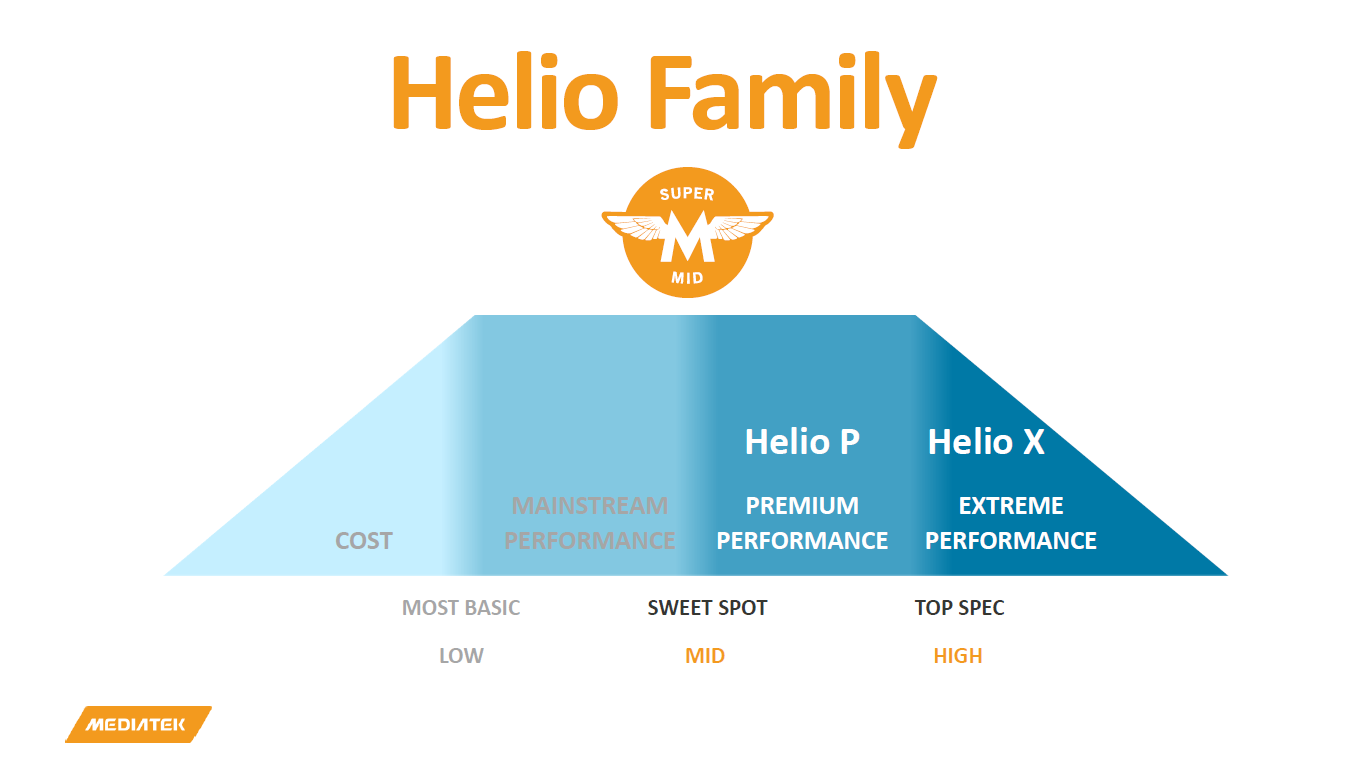 Helio Family

SUPER
M
MID

Helio P

Helio X

COST

MAINSTREAM PERFORMANCE

PREMIUM PERFORMANCE

EXTREME PERFORMANCE

MOST BASIC

SWEET SPOT

TOP SPEC

LOW

MID

HIGH

MEDIATEK